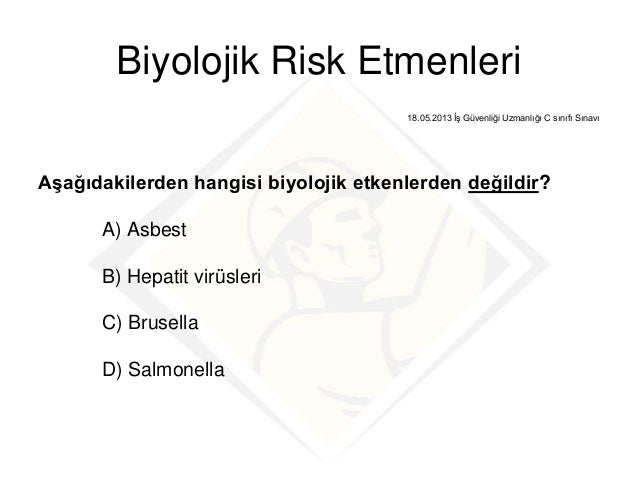 Biyolojik Risk Etmenleri

18.05.2013 İş Güvenliği Uzmanlığı C sınıfı Sınavı

Aşağıdakilerden hangisi biyolojik etkenlerden değildir?

A) Asbest

B) Hepatit virüsleri

C) Brusella

D) Salmonella